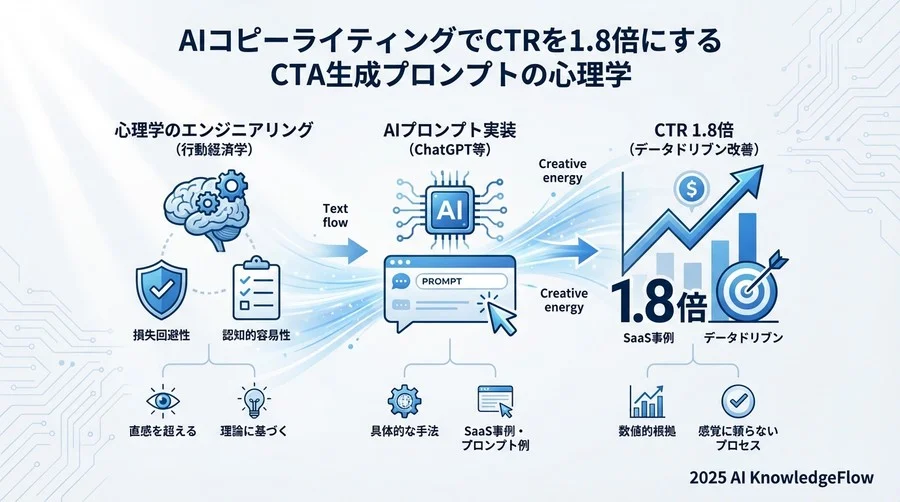 AIコピーライティングでCTRを1.8倍にする
CTA生成プロンプトの心理学

心理学のエンジニアリング
（行動経済学）

損失回避性

認知的容易性

直感を超える

理論に基づく

Text flow

AIプロンプト実装
（ChatGPT等）

AI

PROMPT

具体的な手法

SaaS事例・プロンプト例

Creative energy

Creative energy

CTR 1.8倍
（データドリブン改善）

$

1.8倍

SaaS事例

データドリブン

数値的根拠

感覚に頼らないプロセス

2025 AI KnowledgeFlow